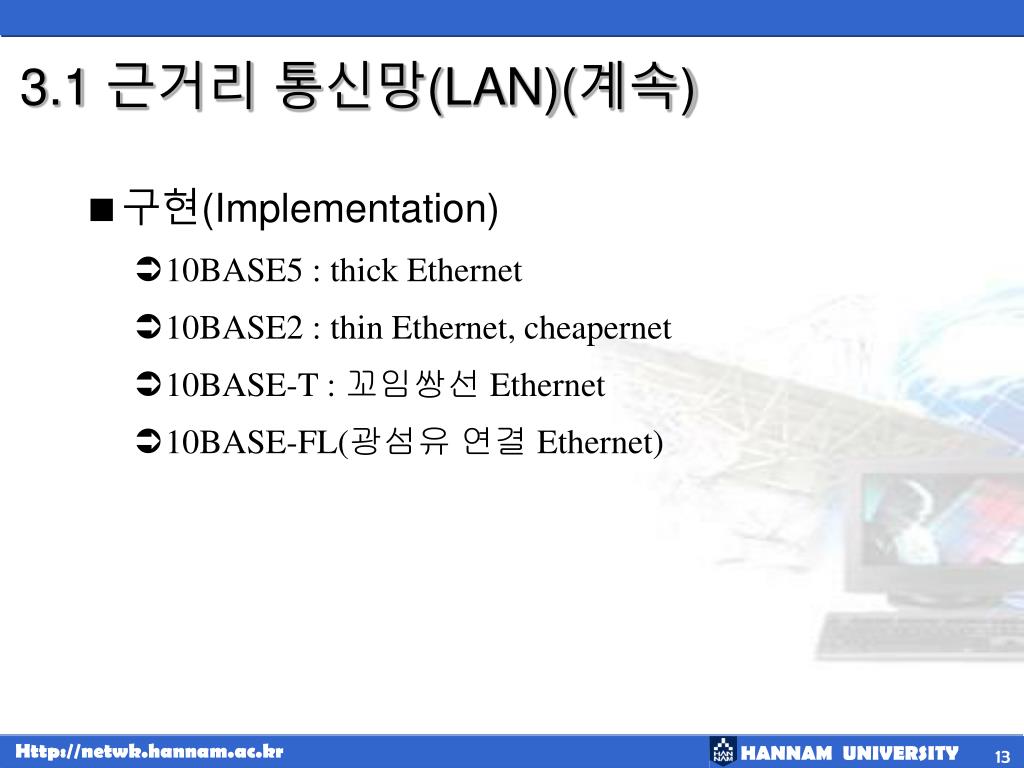 3.1 근거리 통신망(LAN)(계속)

■ 구현(Implementation)

➲ 10BASE5 : thick Ethernet

➲ 10BASE2 : thin Ethernet, cheapernet

➲ 10BASE-T : 꼬임쌍선 Ethernet

➲ 10BASE-FL(광섬유 연결 Ethernet)

Http://netwk.hannam.ac.kr

HAN NAM HANNAM UNIVERSITY

13